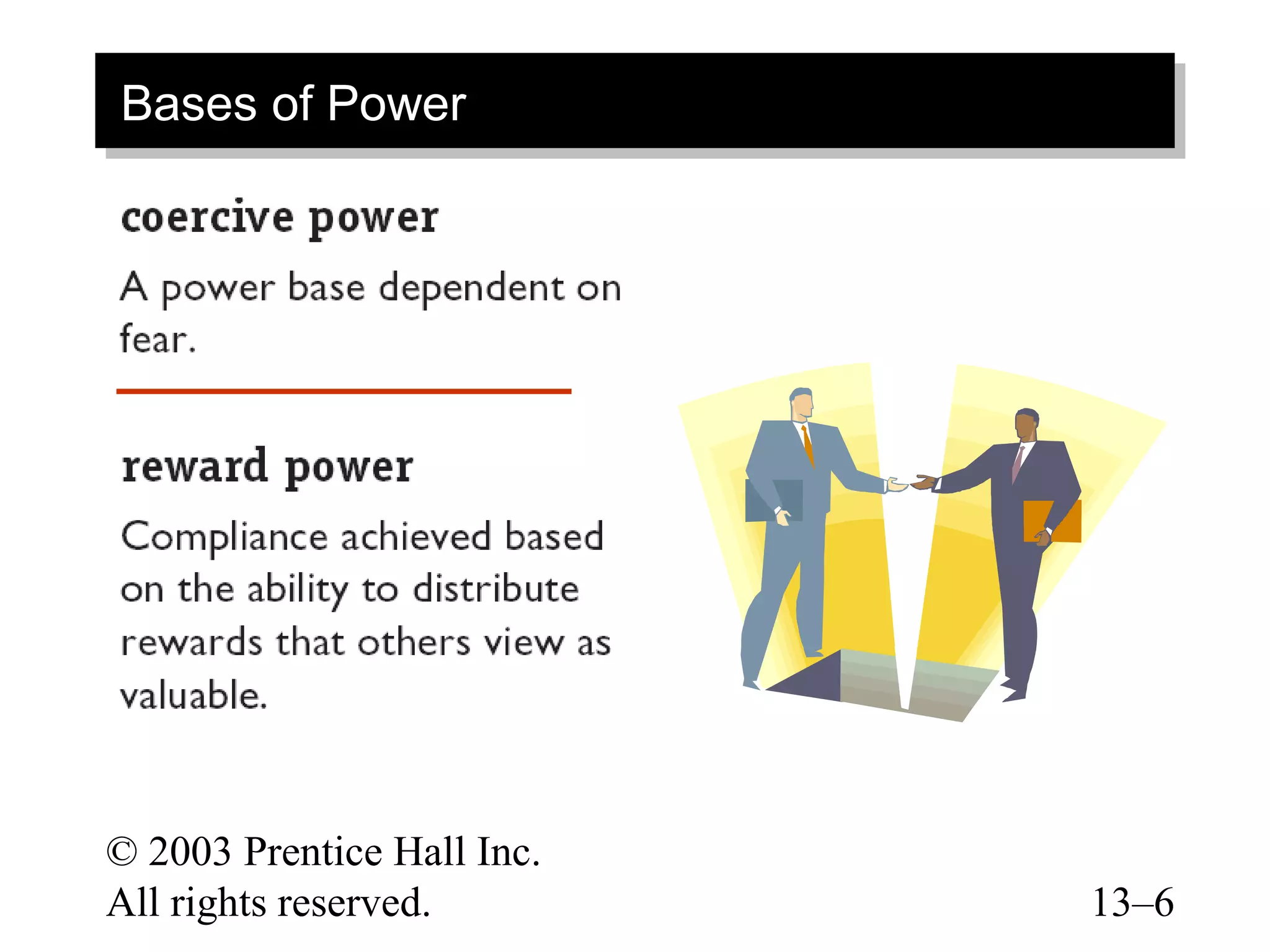 Bases of Power

coercive power

A power base dependent on fear.

reward power

Compliance achieved based on the ability to distribute rewards that others view as valuable.

© 2003 Prentice Hall Inc. All rights reserved.

13–6